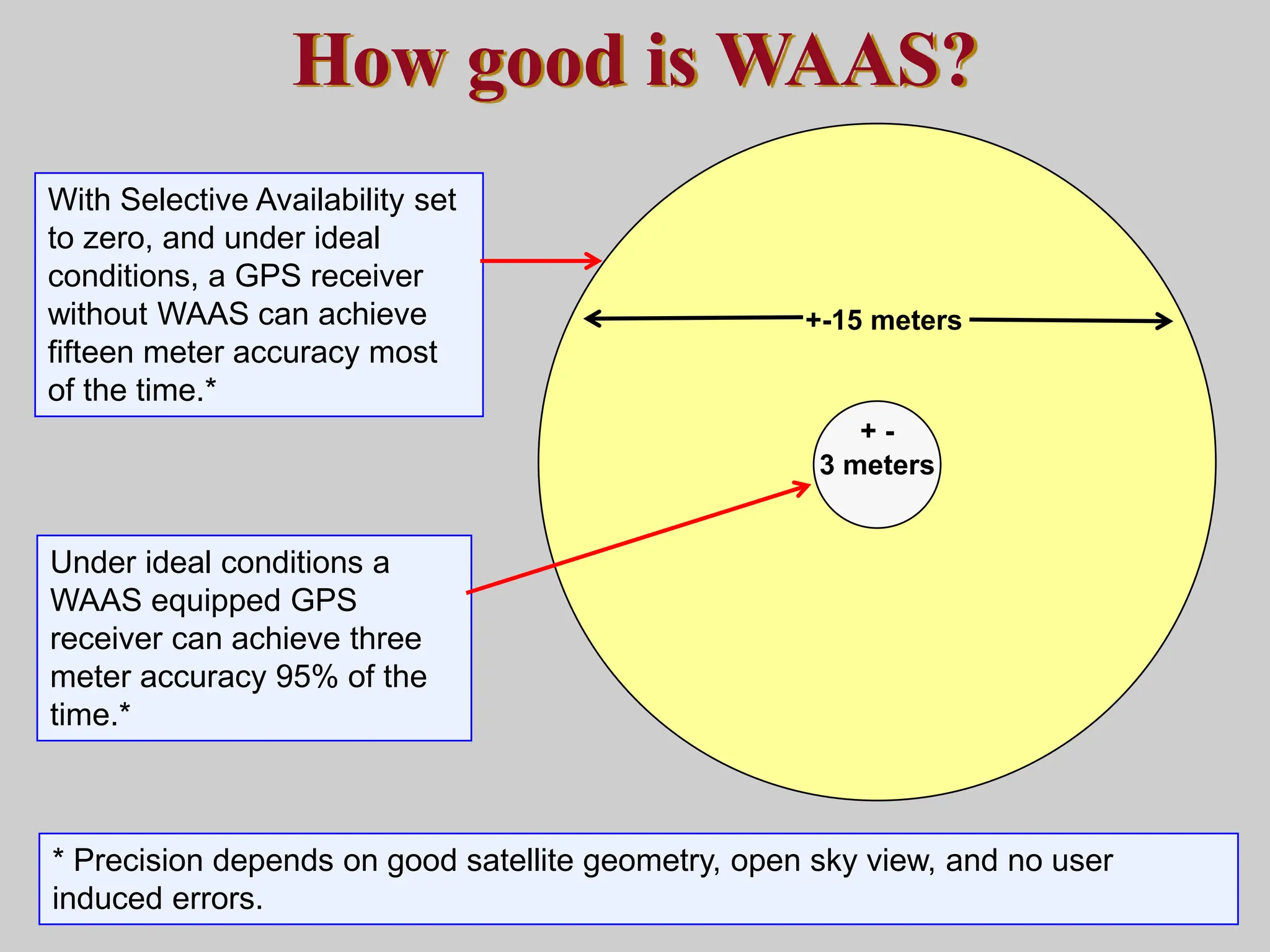 How good is WAAS?

With Selective Availability set to zero, and under ideal conditions, a GPS receiver without WAAS can achieve fifteen meter accuracy most of the time.*

+-15 meters

+ -
3 meters

Under ideal conditions a WAAS equipped GPS receiver can achieve three meter accuracy 95% of the time.*

* Precision depends on good satellite geometry, open sky view, and no user induced errors.